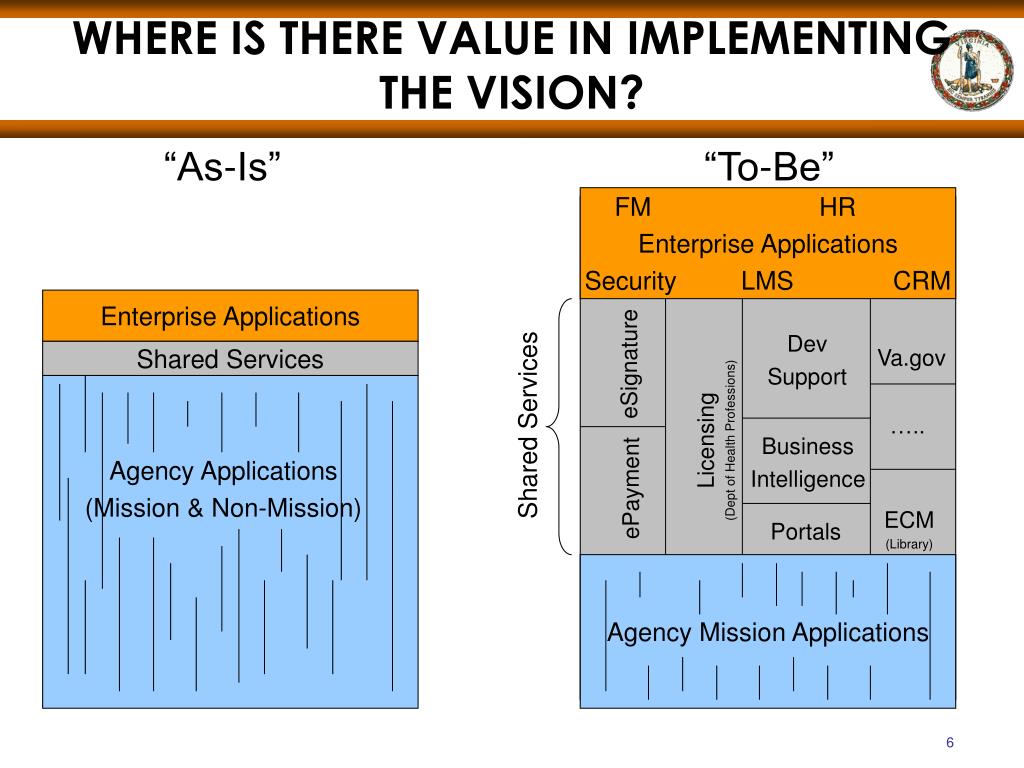 WHERE IS THERE VALUE IN IMPLEMENTING THE VISION?

"As-Is"

Enterprise Applications

Shared Services

Agency Applications
(Mission & Non-Mission)

"To-Be"

FM HR
Enterprise Applications
Security LMS CRM

Shared Services

eSignature

ePayment

Licensing
(Dept of Health Professions)

Dev Support

Business Intelligence

Portals

Va.gov

…..

ECM
(Library)

Agency Mission Applications

6